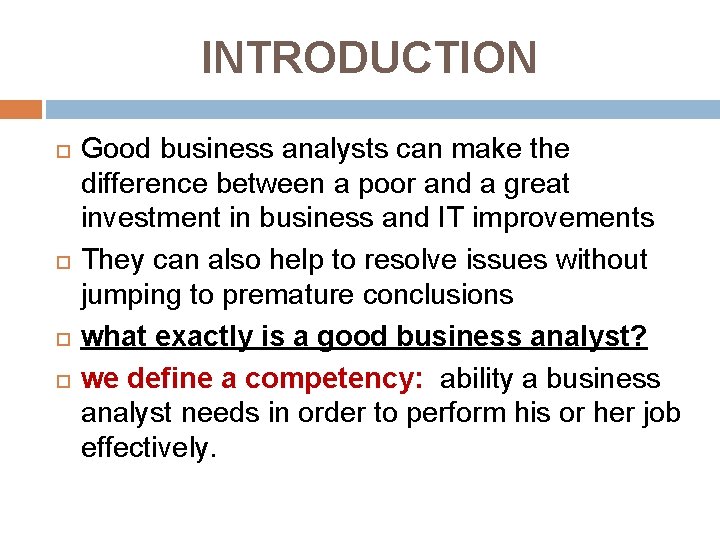 INTRODUCTION

Good business analysts can make the difference between a poor and a great investment in business and IT improvements

They can also help to resolve issues without jumping to premature conclusions

what exactly is a good business analyst?

we define a competency: ability a business analyst needs in order to perform his or her job effectively.